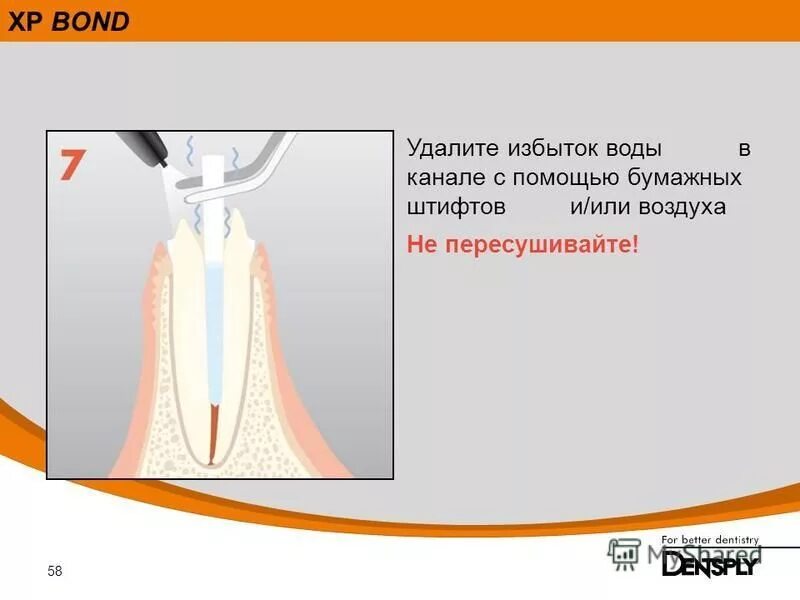 XP BOND

7

Удалите избыток воды в канале с помощью бумажных штифтов и/или воздуха

Не пересушивайте!

58

MyShared

For better dentistry
DENTSPLY